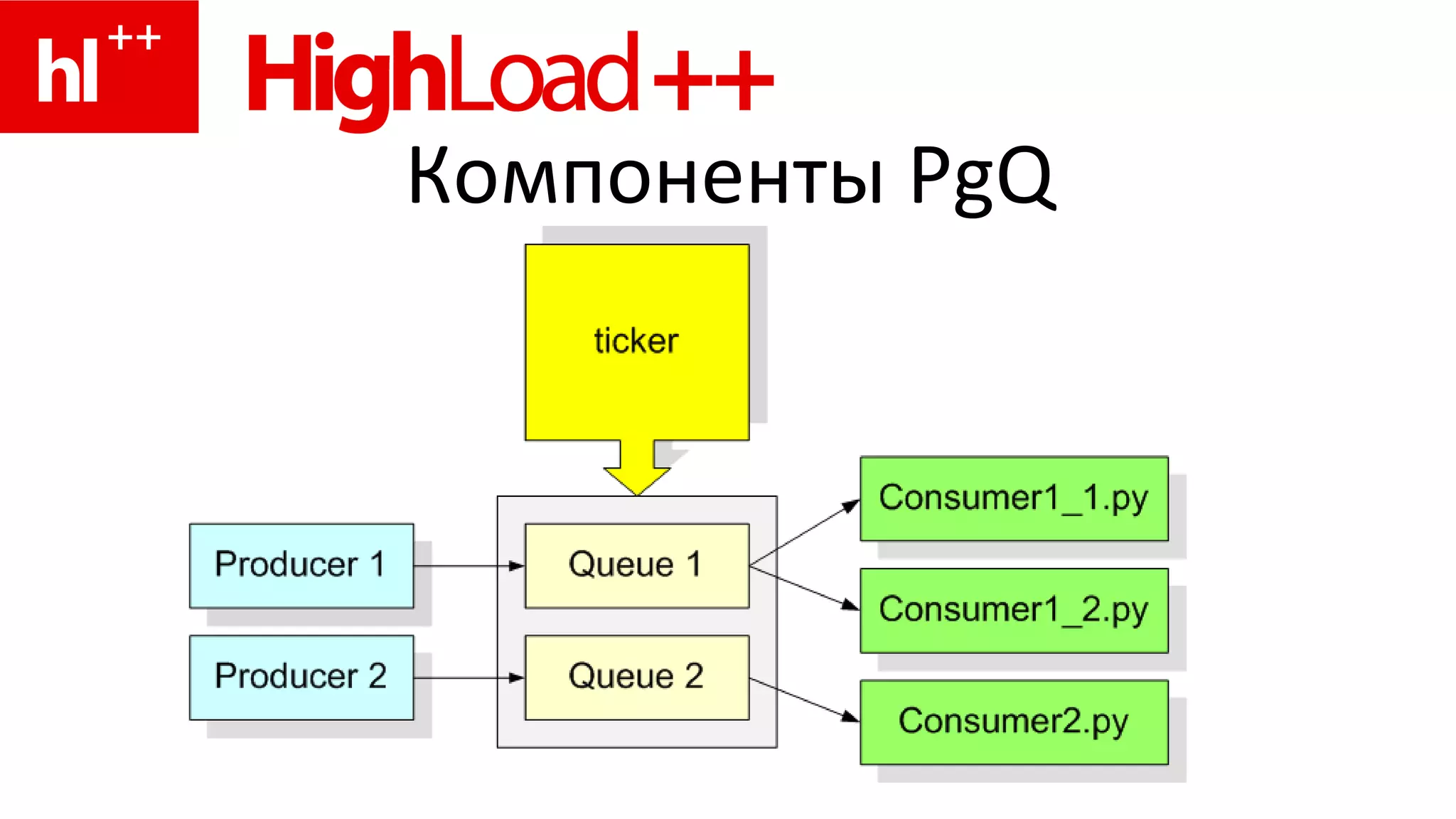 hl++ HighLoad++

Компоненты PgQ

ticker

Producer 1

Producer 2

Queue 1

Queue 2

Consumer1_1.py

Consumer1_2.py

Consumer2.py